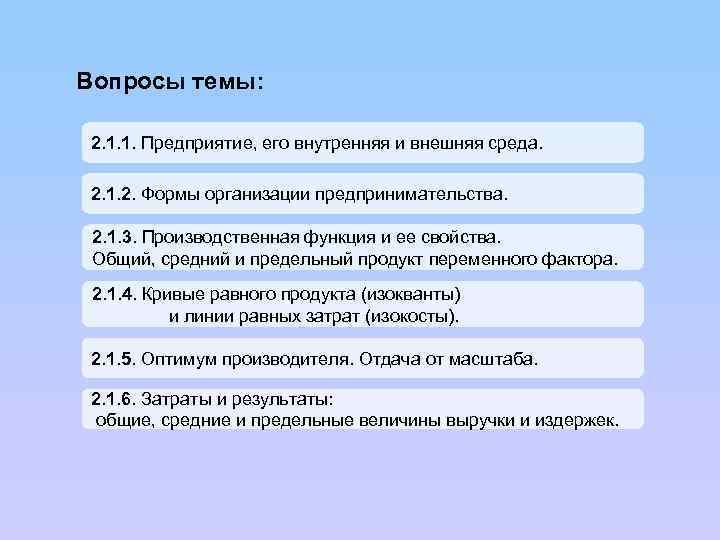 Вопросы темы:

2.1.1. Предприятие, его внутренняя и внешняя среда.

2.1.2. Формы организации предпринимательства.

2.1.3. Производственная функция и ее свойства.
Общий, средний и предельный продукт переменного фактора.

2.1.4. Кривые равного продукта (изокванты)
и линии равных затрат (изокосты).

2.1.5. Оптимум производителя. Отдача от масштаба.

2.1.6. Затраты и результаты:
общие, средние и предельные величины выручки и издержек.